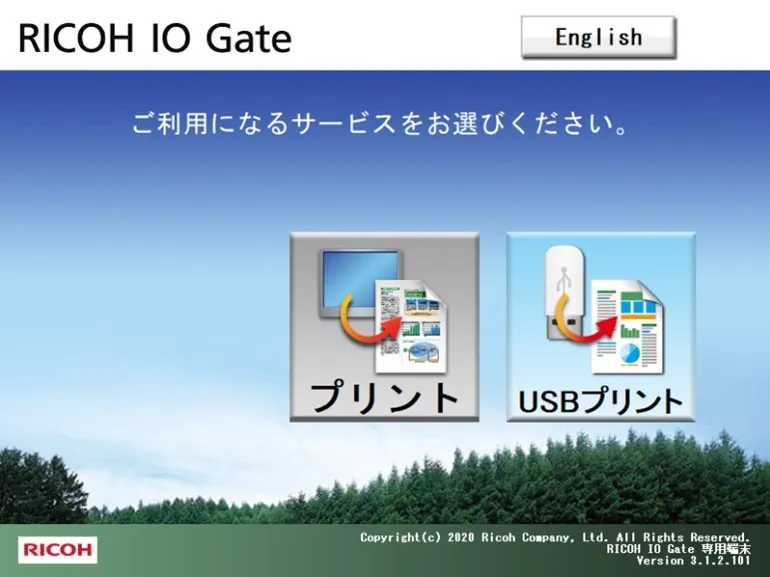 RICOH IO Gate

English

ご利用になるサービスをお選びください。

プリント

USBプリント

RICOH

Copyright(c) 2020 Ricoh Company, Ltd. All Rights Reserved.
RICOH IO Gate 専用端末
Version 3.1.2.101